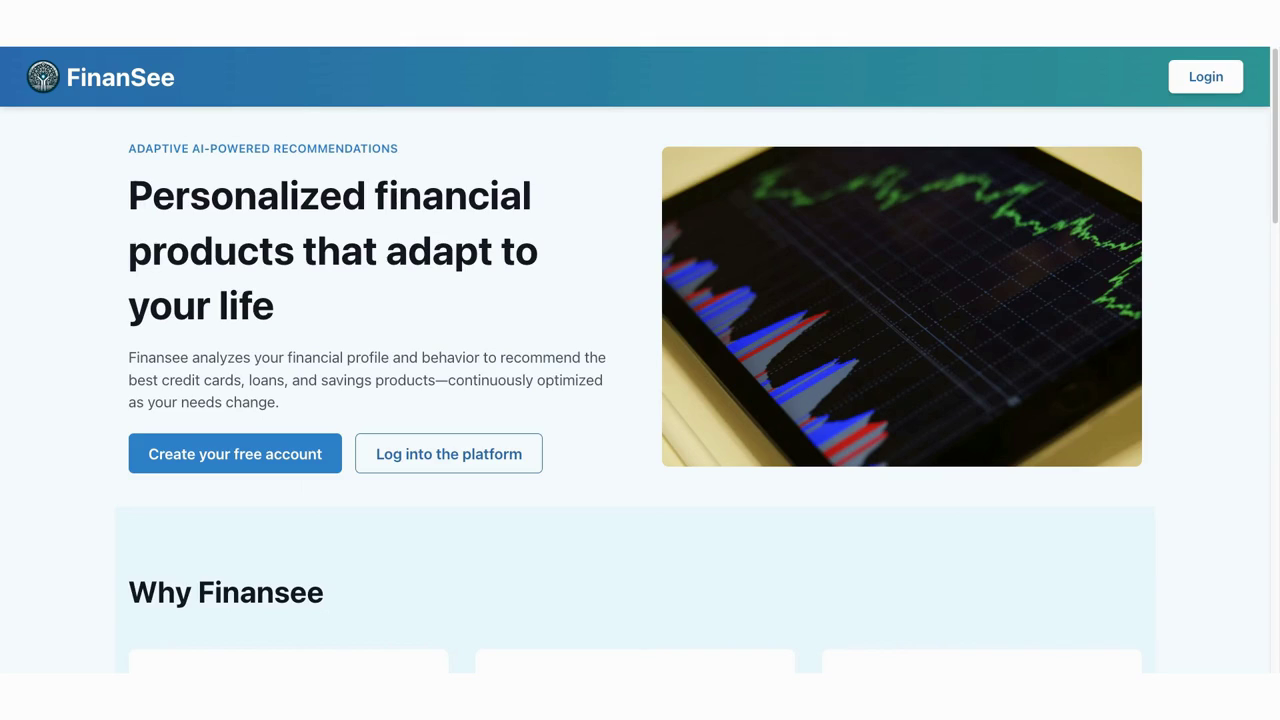 FinanSee

Login

ADAPTIVE AI-POWERED RECOMMENDATIONS

Personalized financial products that adapt to your life

Finansee analyzes your financial profile and behavior to recommend the best credit cards, loans, and savings products—continuously optimized as your needs change.

Create your free account

Log into the platform

Why Finansee